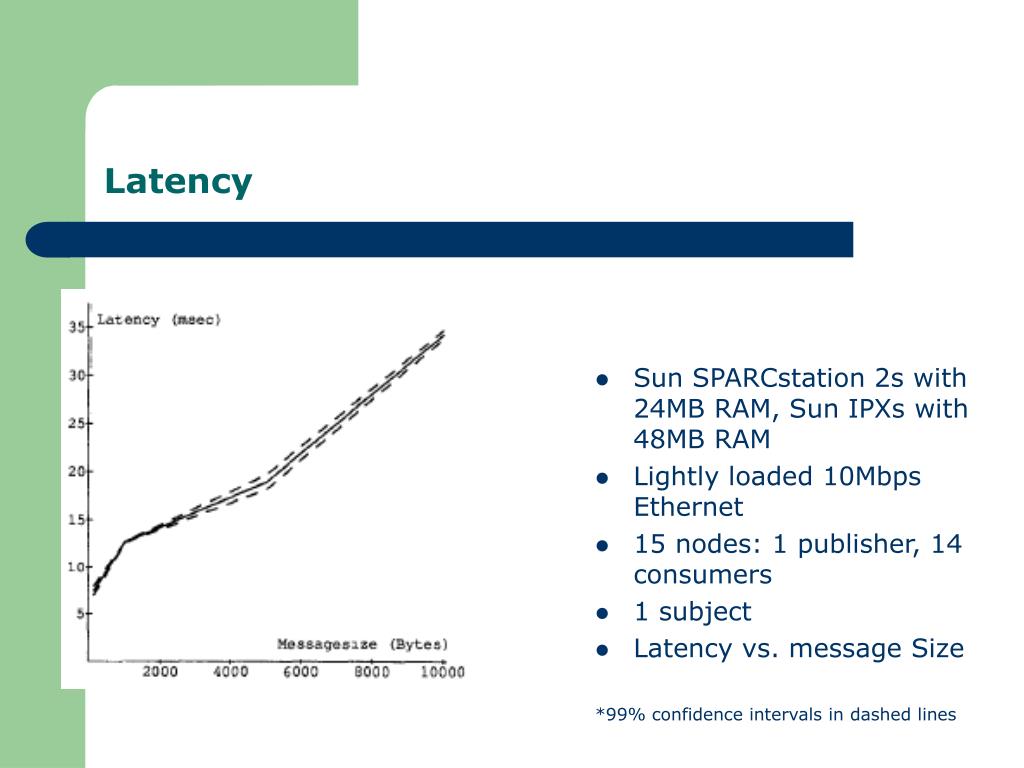 Latency

Latency (msec)

35
30
25
20
15
10
5

Messagesize (Bytes)

2000 4000 6000 8000 10000

- Sun SPARCstation 2s with 24MB RAM, Sun IPXs with 48MB RAM
- Lightly loaded 10Mbps Ethernet
- 15 nodes: 1 publisher, 14 consumers
- 1 subject
- Latency vs. message Size

*99% confidence intervals in dashed lines